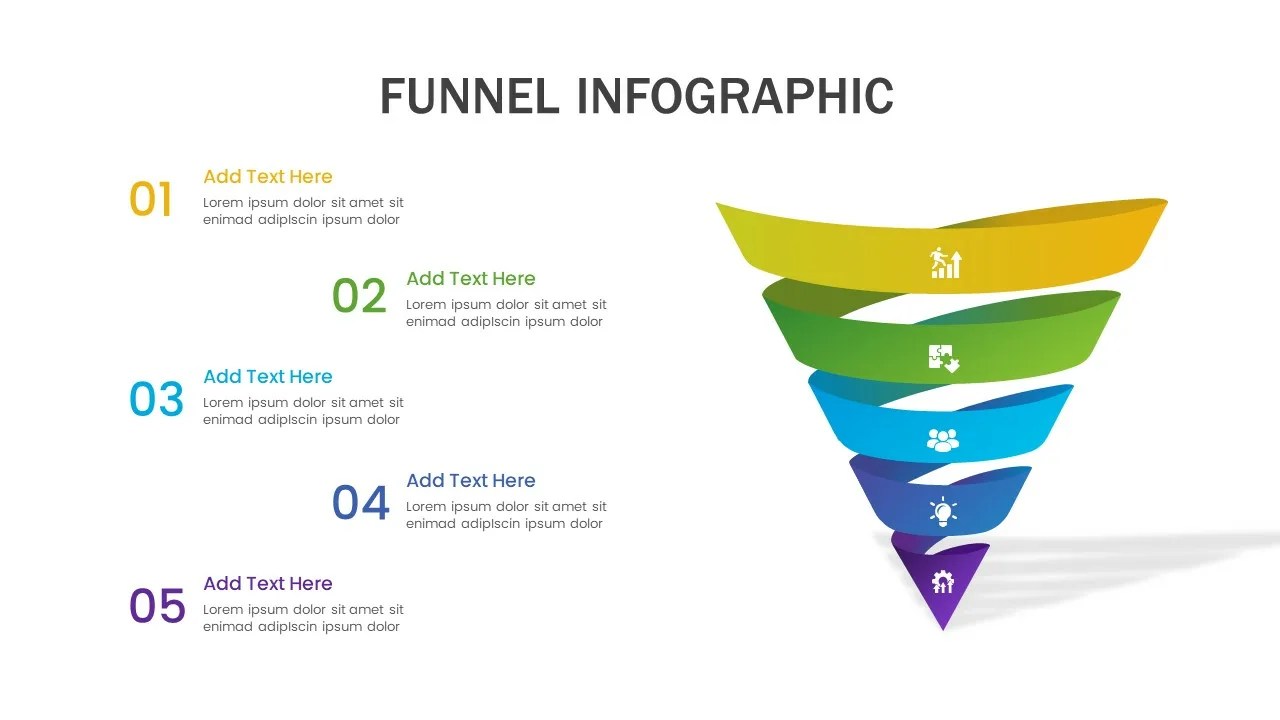 FUNNEL INFOGRAPHIC

01
Add Text Here
Lorem ipsum dolor sit amet sit enimad adipIscin ipsum dolor

02
Add Text Here
Lorem ipsum dolor sit amet sit enimad adipIscin ipsum dolor

03
Add Text Here
Lorem ipsum dolor sit amet sit enimad adipIscin ipsum dolor

04
Add Text Here
Lorem ipsum dolor sit amet sit enimad adipIscin ipsum dolor

05
Add Text Here
Lorem ipsum dolor sit amet sit enimad adipIscin ipsum dolor